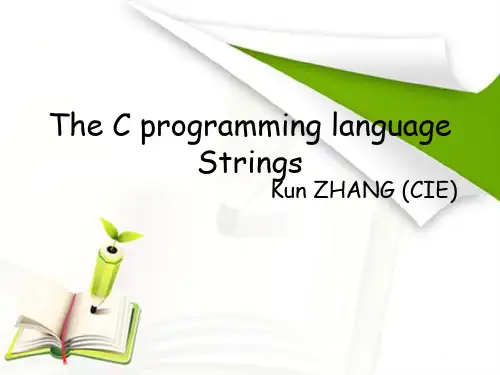 The C programming language
Strings
Kun ZHANG (CIE)